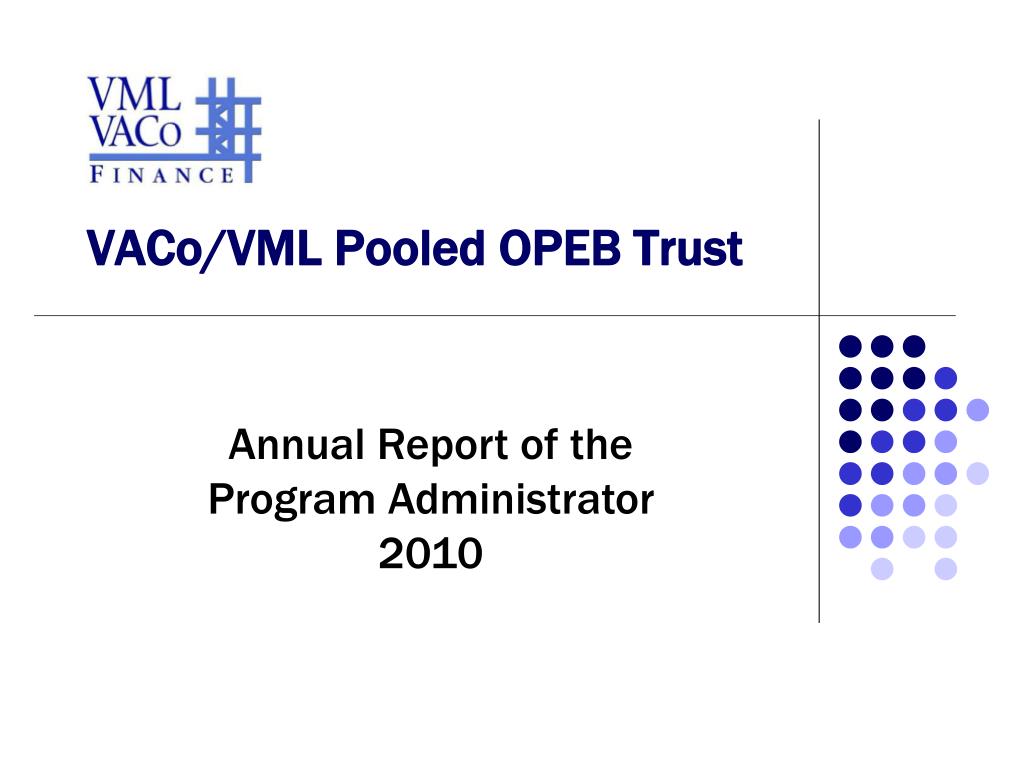 VML
VACo
FINANCE

VACo/VML Pooled OPEB Trust

Annual Report of the Program Administrator
2010